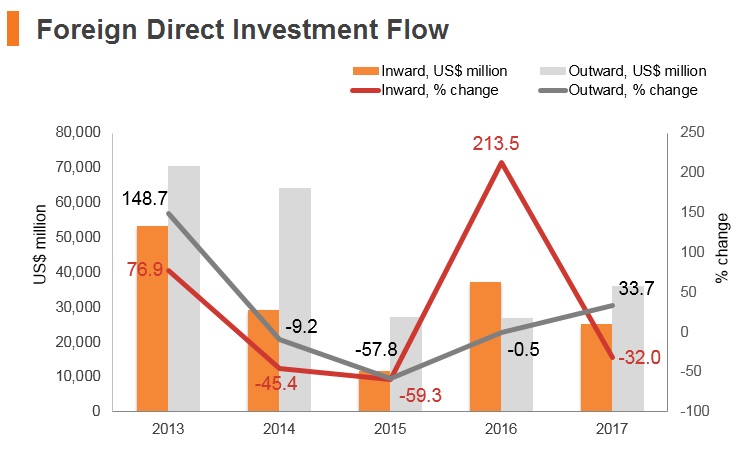 Foreign Direct Investment Flow

Inward, US$ million
Outward, US$ million
Inward, % change
Outward, % change

US$ million
80,000
70,000
60,000
50,000
40,000
30,000
20,000
10,000
0

% change
250
200
150
100
50
0
-50
-100

148.7
76.9
-9.2
-45.4
-57.8
-59.3
213.5
-0.5
33.7
-32.0

2013
2014
2015
2016
2017